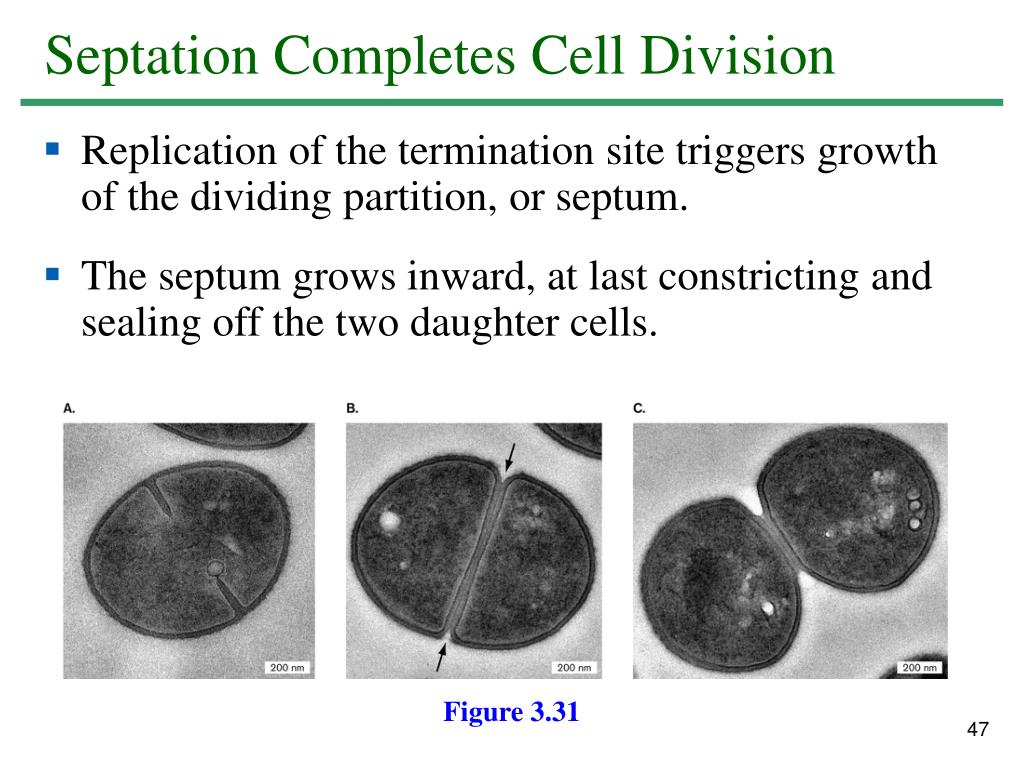 Septation Completes Cell Division

▪ Replication of the termination site triggers growth of the dividing partition, or septum.

▪ The septum grows inward, at last constricting and sealing off the two daughter cells.

A.

200 nm

B.

200 nm

C.

200 nm

Figure 3.31

47